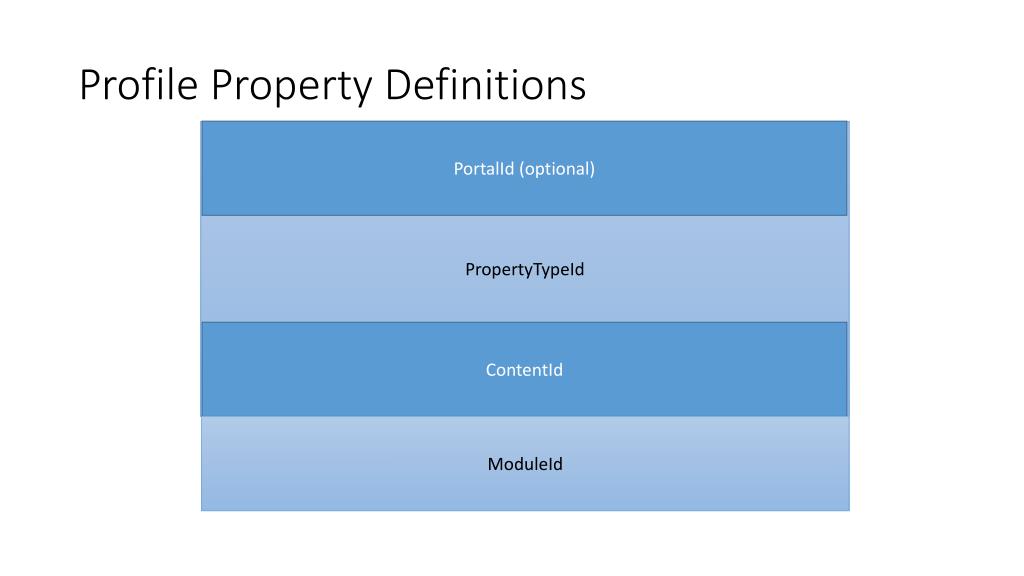 Profile Property Definitions

PortalId (optional)

PropertyTypeId

ContentId

ModuleId